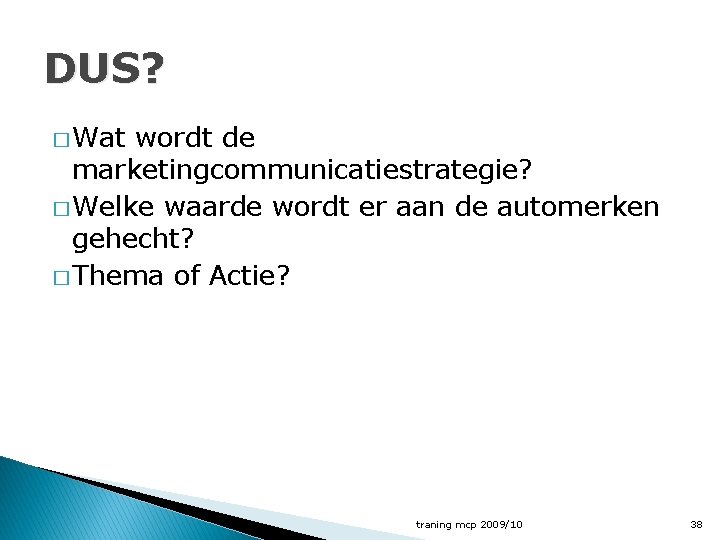 DUS?

□ Wat wordt de marketingcommunicatiestrategie?
□ Welke waarde wordt er aan de automerken gehecht?
□ Thema of Actie?

traning mcp 2009/10

38